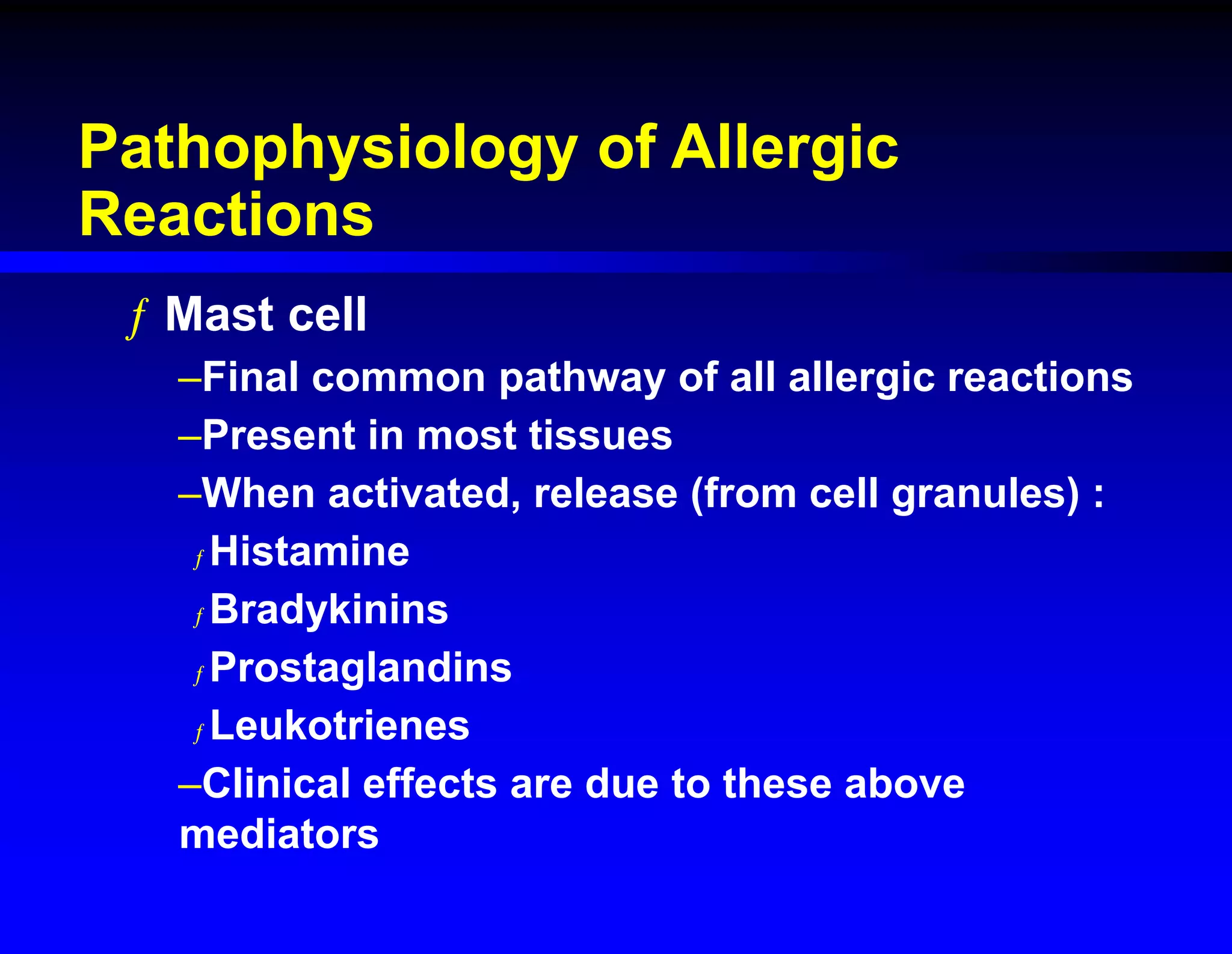 Pathophysiology of Allergic Reactions

ƒ Mast cell

–Final common pathway of all allergic reactions

–Present in most tissues

–When activated, release (from cell granules) :

ƒ Histamine

ƒ Bradykinins

ƒ Prostaglandins

ƒ Leukotrienes

–Clinical effects are due to these above mediators